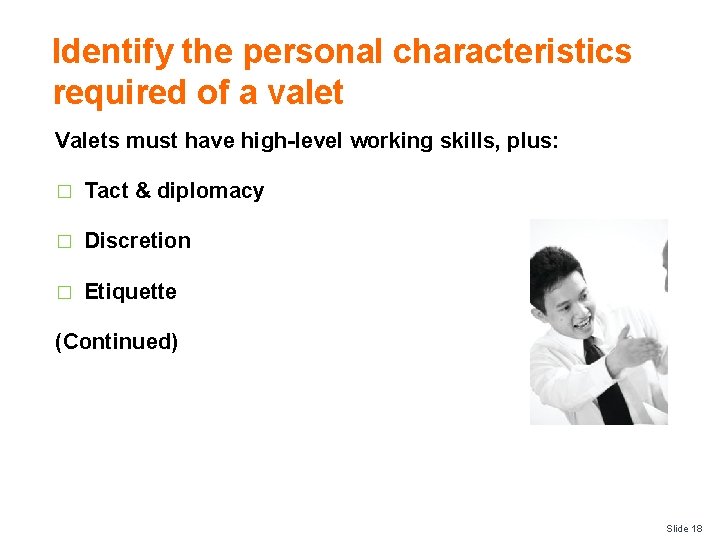 Identify the personal characteristics required of a valet

Valets must have high-level working skills, plus:

□ Tact & diplomacy

□ Discretion

□ Etiquette

(Continued)

Slide 18